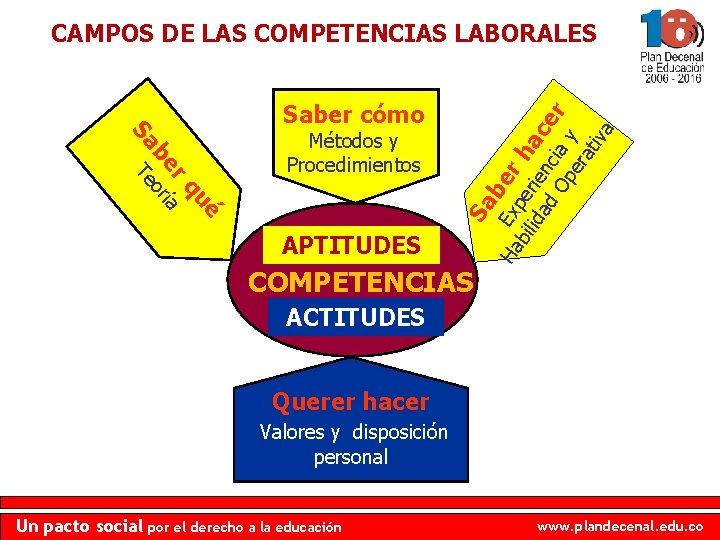 CAMPOS DE LAS COMPETENCIAS LABORALES

10
Plan Decenal de Educación 2006 - 2016

Saber qué
Teoría

Saber cómo
Métodos y Procedimientos

Saber hacer
Experiencia y Habilidad Operativa

APTITUDES
COMPETENCIAS
ACTITUDES

Querer hacer
Valores y disposición personal

Un pacto social por el derecho a la educación
www.plandecenal.edu.co